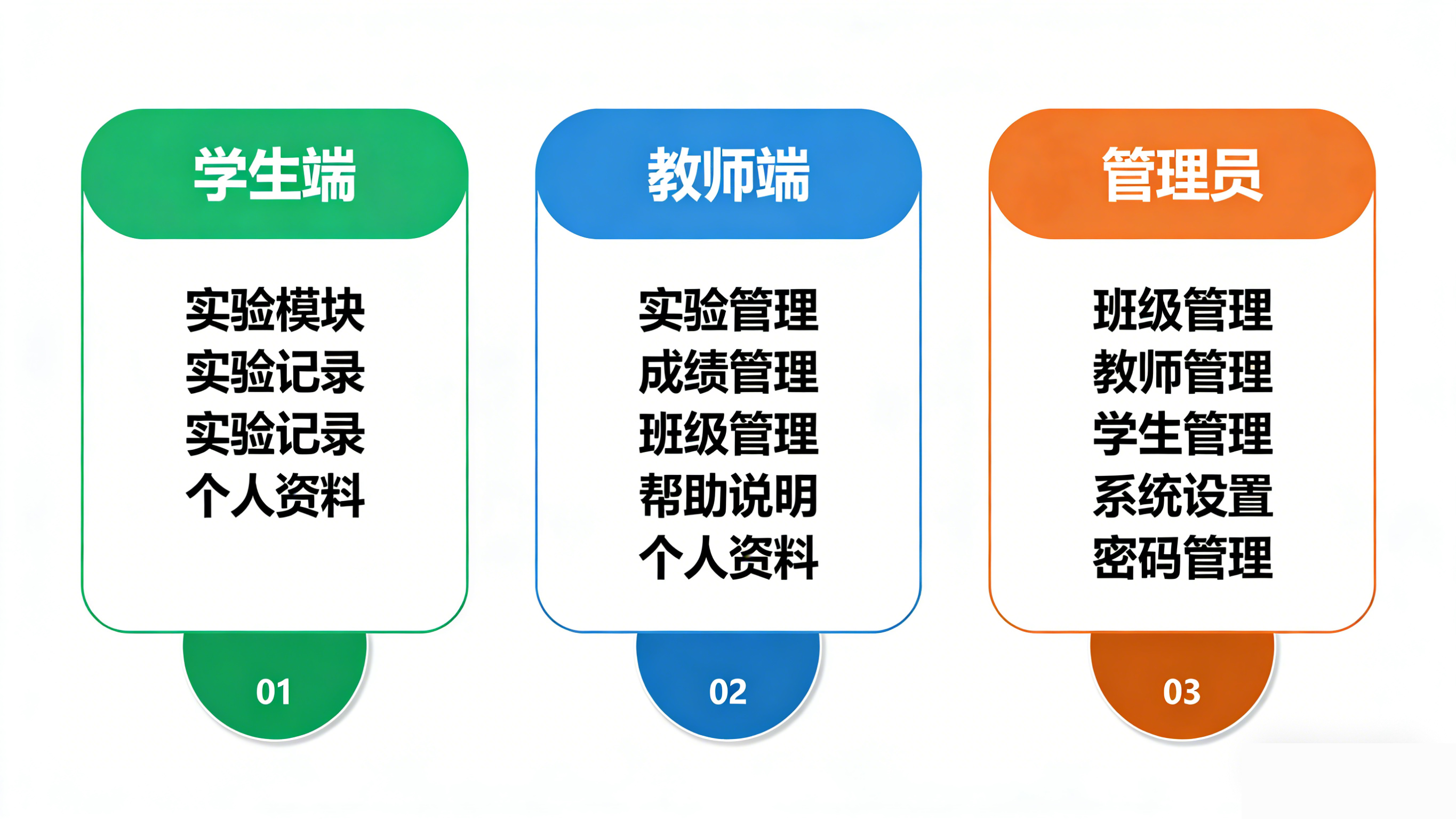 学生端

实验模块
实验记录
实验记录
个人资料

01

教师端

实验管理
成绩管理
班级管理
帮助说明
个人资料

02

管理员

班级管理
教师管理
学生管理
系统设置
密码管理

03